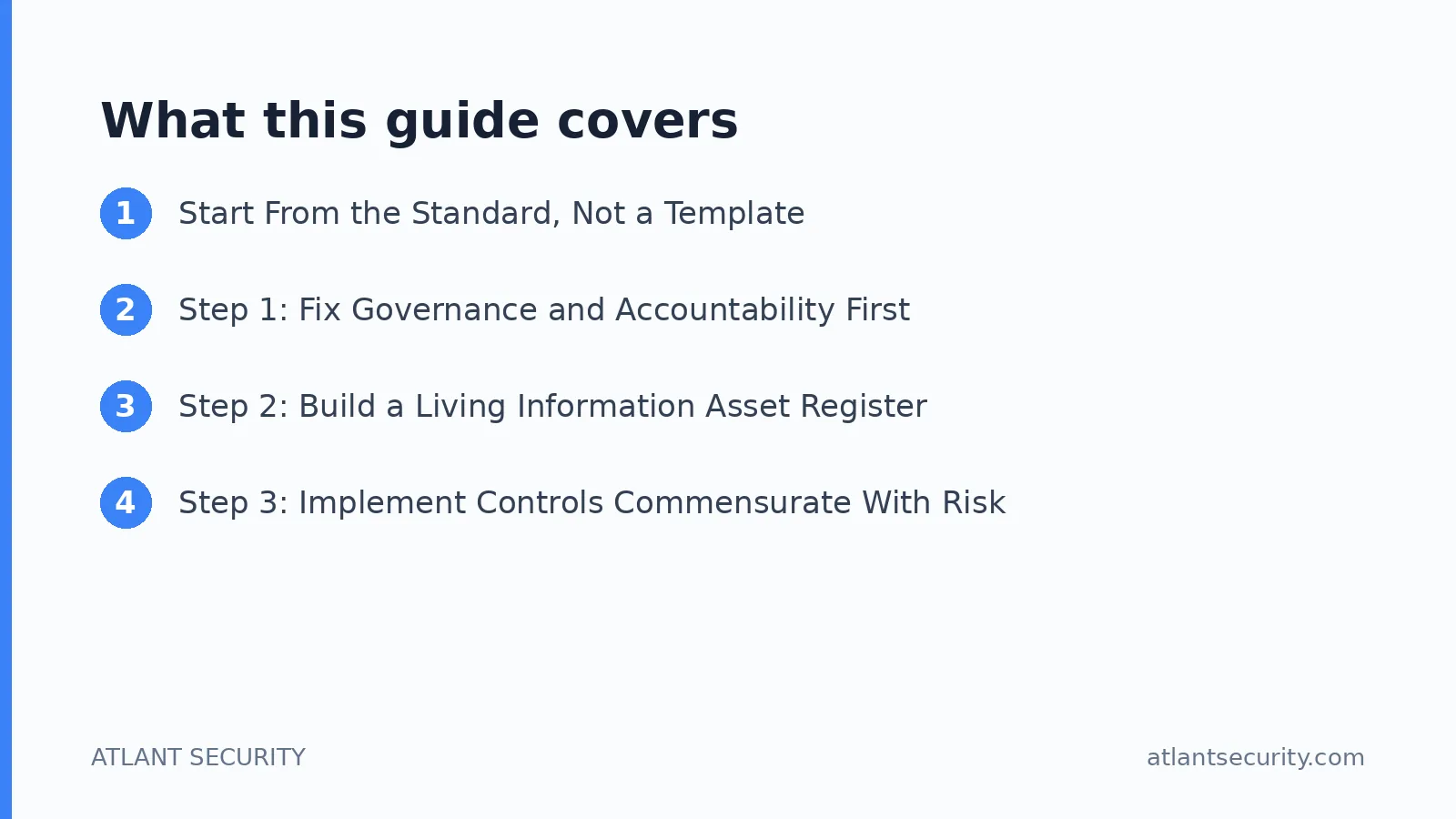 What this guide covers

1 Start From the Standard, Not a Template

2 Step 1: Fix Governance and Accountability First

3 Step 2: Build a Living Information Asset Register

4 Step 3: Implement Controls Commensurate With Risk

ATLANT SECURITY

atlantsecurity.com